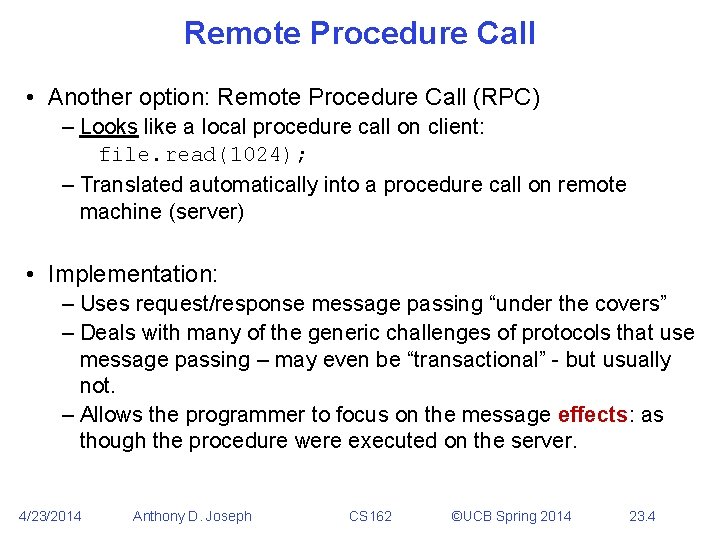 Remote Procedure Call

• Another option: Remote Procedure Call (RPC)
– Looks like a local procedure call on client:
file.read(1024);
– Translated automatically into a procedure call on remote machine (server)

• Implementation:
– Uses request/response message passing “under the covers”
– Deals with many of the generic challenges of protocols that use message passing – may even be “transactional” - but usually not.
– Allows the programmer to focus on the message effects: as though the procedure were executed on the server.

4/23/2014 Anthony D. Joseph CS162 ©UCB Spring 2014 23.4